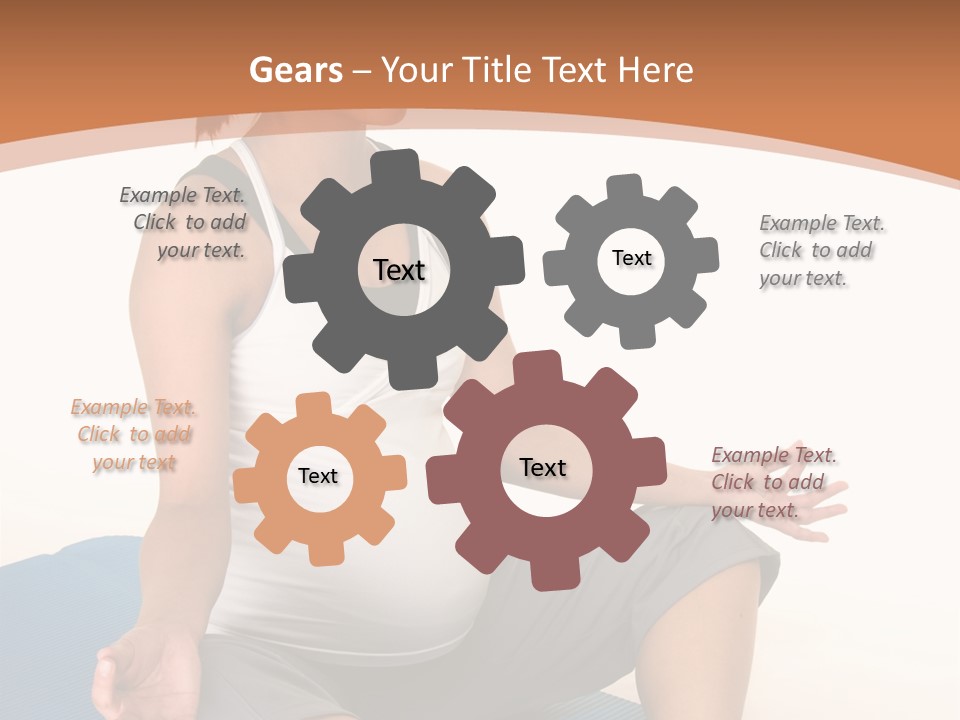 Gears – Your Title Text Here

Example Text. Click to add your text.

Text

Text

Example Text. Click to add your text.

Example Text. Click to add your text

Text

Text

Example Text. Click to add your text.